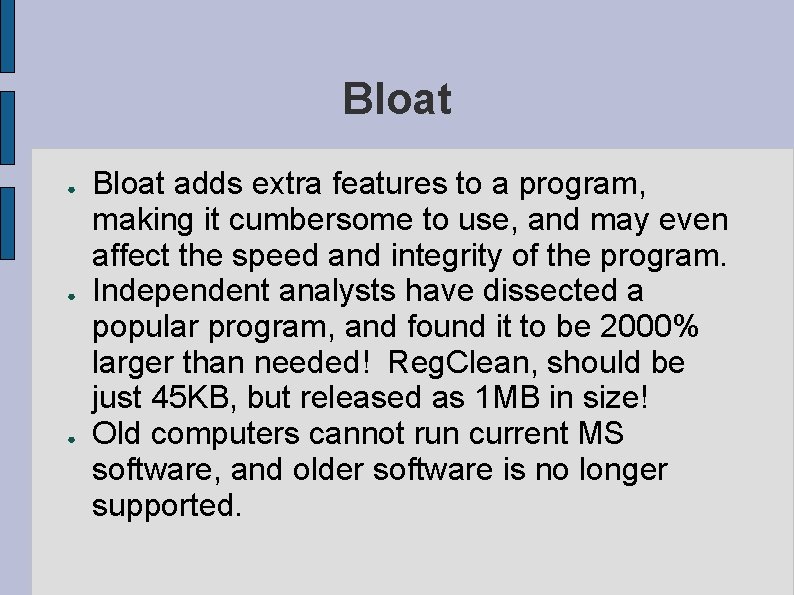 Bloat

- Bloat adds extra features to a program, making it cumbersome to use, and may even affect the speed and integrity of the program.
- Independent analysts have dissected a popular program, and found it to be 2000% larger than needed! RegClean, should be just 45KB, but released as 1MB in size!
- Old computers cannot run current MS software, and older software is no longer supported.